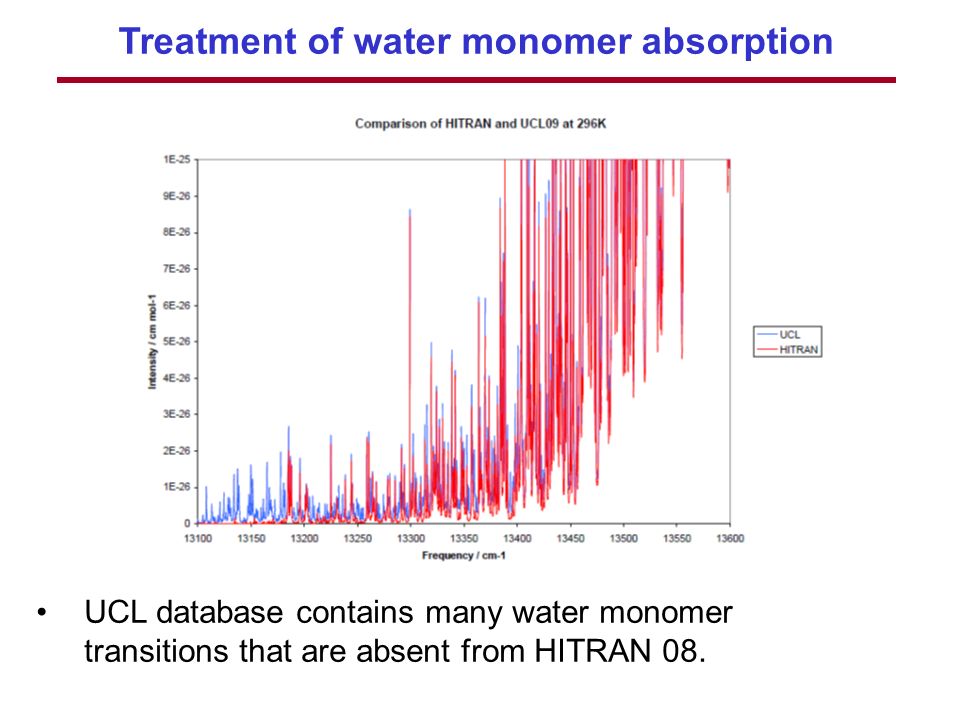 Treatment of water monomer absorption

Comparison of HITRAN and UCL09 at 296K

1E-25
9E-26
8E-26
7E-26
6E-26
5E-26
4E-26
3E-26
2E-26
1E-26
0

Intensity / cm mol-1

13100 13150 13200 13250 13300 13350 13400 13450 13500 13550 13600

Frequency / cm-1

UCL
HITRAN

• UCL database contains many water monomer transitions that are absent from HITRAN 08.